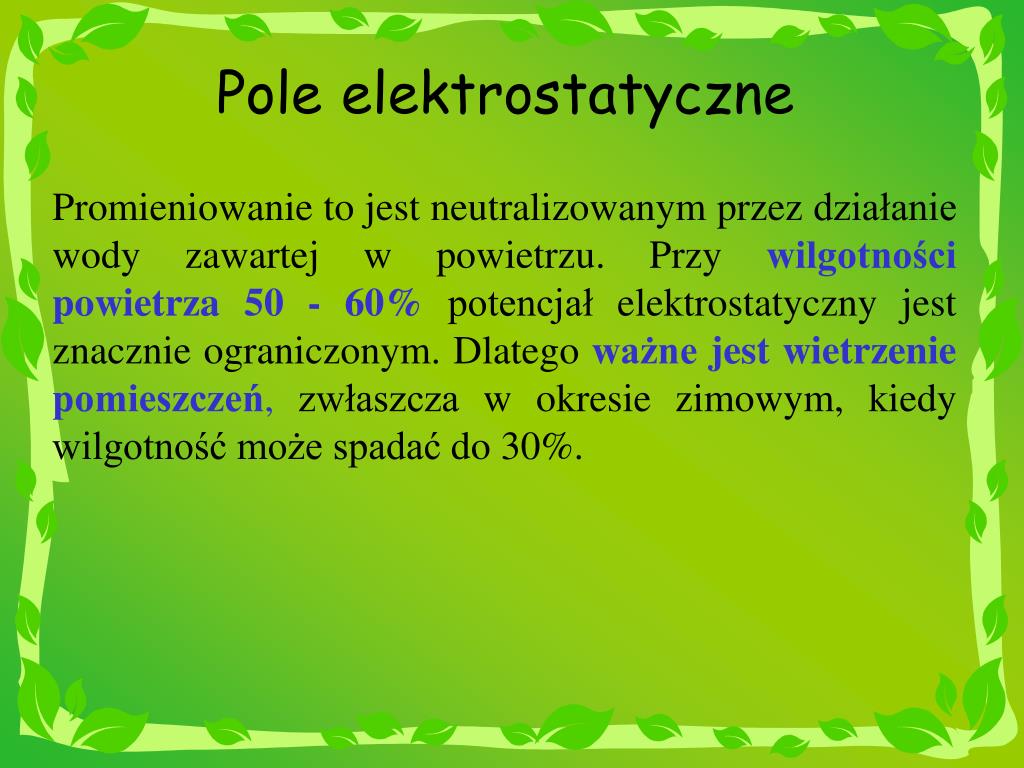 Pole elektrostatyczne

Promieniowanie to jest neutralizowanym przez działanie wody zawartej w powietrzu. Przy wilgotności powietrza 50 - 60% potencjał elektrostatyczny jest znacznie ograniczonym. Dlatego ważne jest wietrzenie pomieszczeń, zwłaszcza w okresie zimowym, kiedy wilgotność może spadać do 30%.